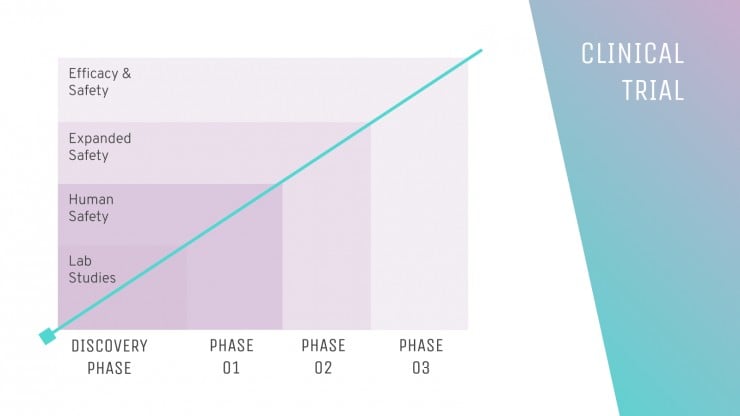 CLINICAL TRIAL

Efficacy & Safety

Expanded Safety

Human Safety

Lab Studies

DISCOVERY PHASE

PHASE 01

PHASE 02

PHASE 03